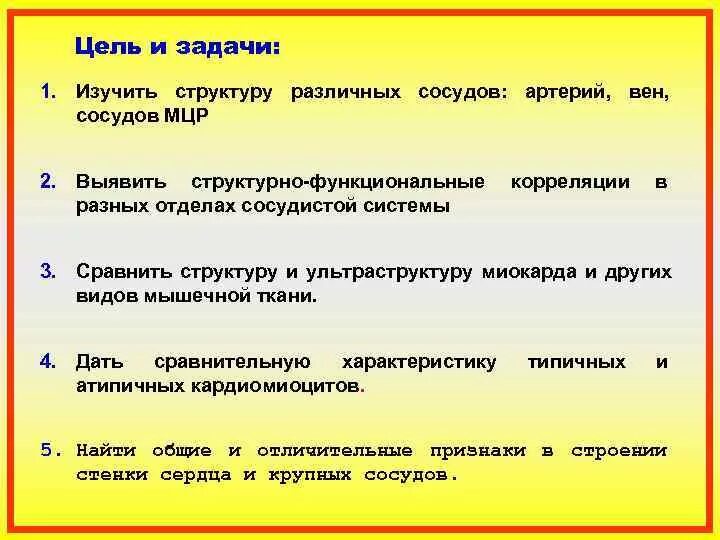 Цель и задачи:

1. Изучить структуру различных сосудов: артерий, вен, сосудов МЦР

2. Выявить структурно-функциональные корреляции в разных отделах сосудистой системы

3. Сравнить структуру и ультраструктуру миокарда и других видов мышечной ткани.

4. Дать сравнительную характеристику типичных и атипичных кардиомиоцитов.

5. Найти общие и отличительные признаки в строении стенки сердца и крупных сосудов.